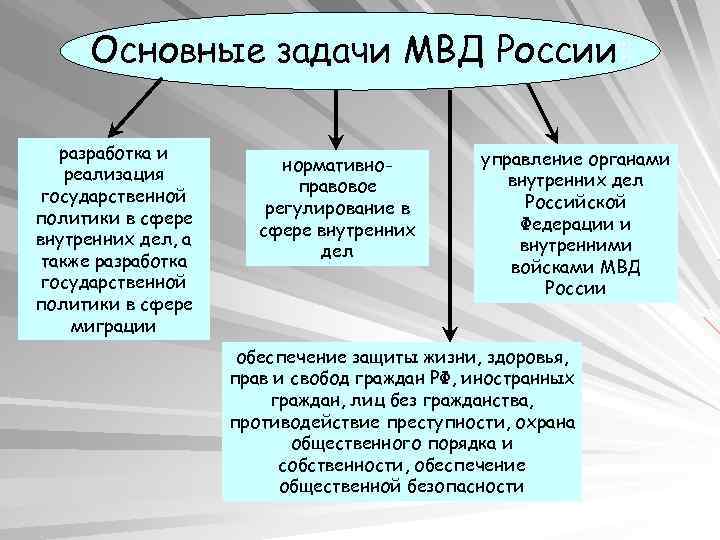 Основные задачи МВД России

разработка и реализация государственной политики в сфере внутренних дел, а также разработка государственной политики в сфере миграции

нормативно-правовое регулирование в сфере внутренних дел

управление органами внутренних дел Российской Федерации и внутренними войсками МВД России

обеспечение защиты жизни, здоровья, прав и свобод граждан РФ, иностранных граждан, лиц без гражданства, противодействие преступности, охрана общественного порядка и собственности, обеспечение общественной безопасности